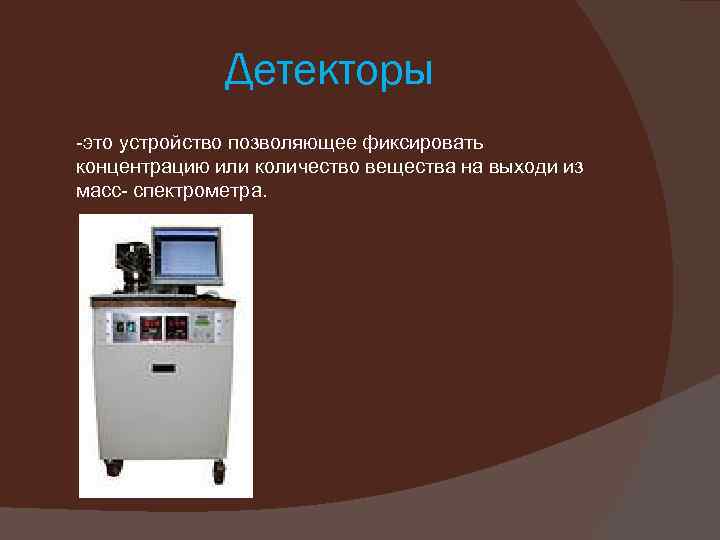 Детекторы

-это устройство позволяющее фиксировать концентрацию или количество вещества на выходи из масс- спектрометра.